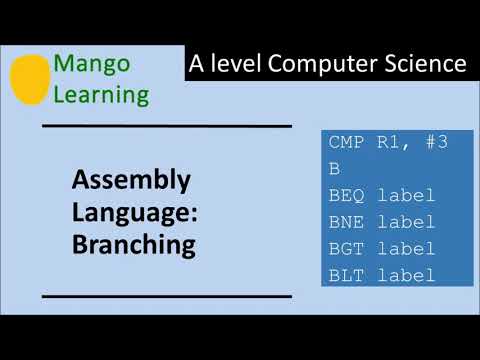 Mango Learning

A level Computer Science

Assembly Language: Branching

CMP R1, #3
B
BEQ label
BNE label
BGT label
BLT label